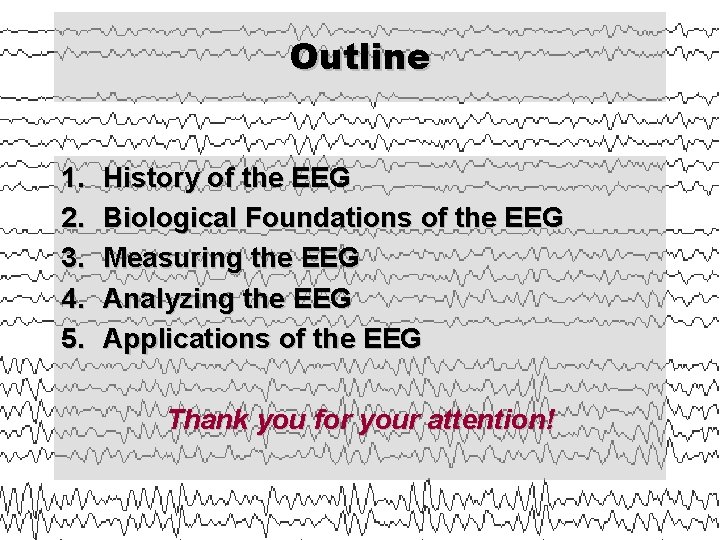 Outline

1. History of the EEG
2. Biological Foundations of the EEG
3. Measuring the EEG
4. Analyzing the EEG
5. Applications of the EEG

Thank you for your attention!